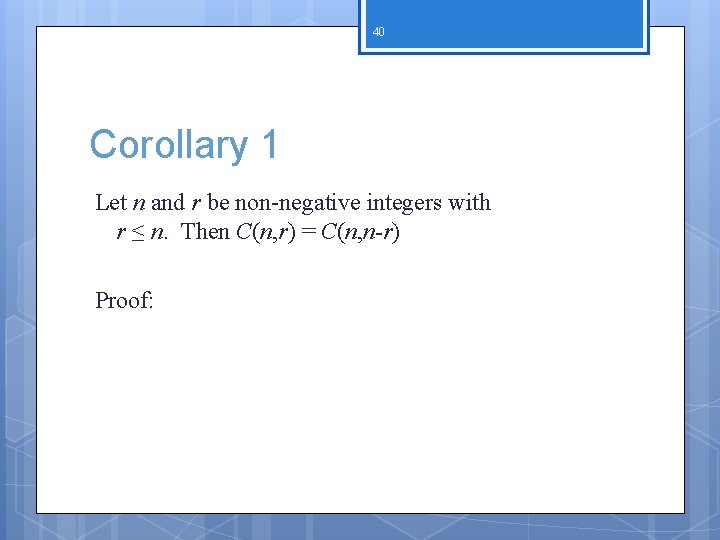 40

Corollary 1

Let $n$ and $r$ be non-negative integers with $r \leq n$. Then $C(n,r) = C(n,n-r)$

Proof: